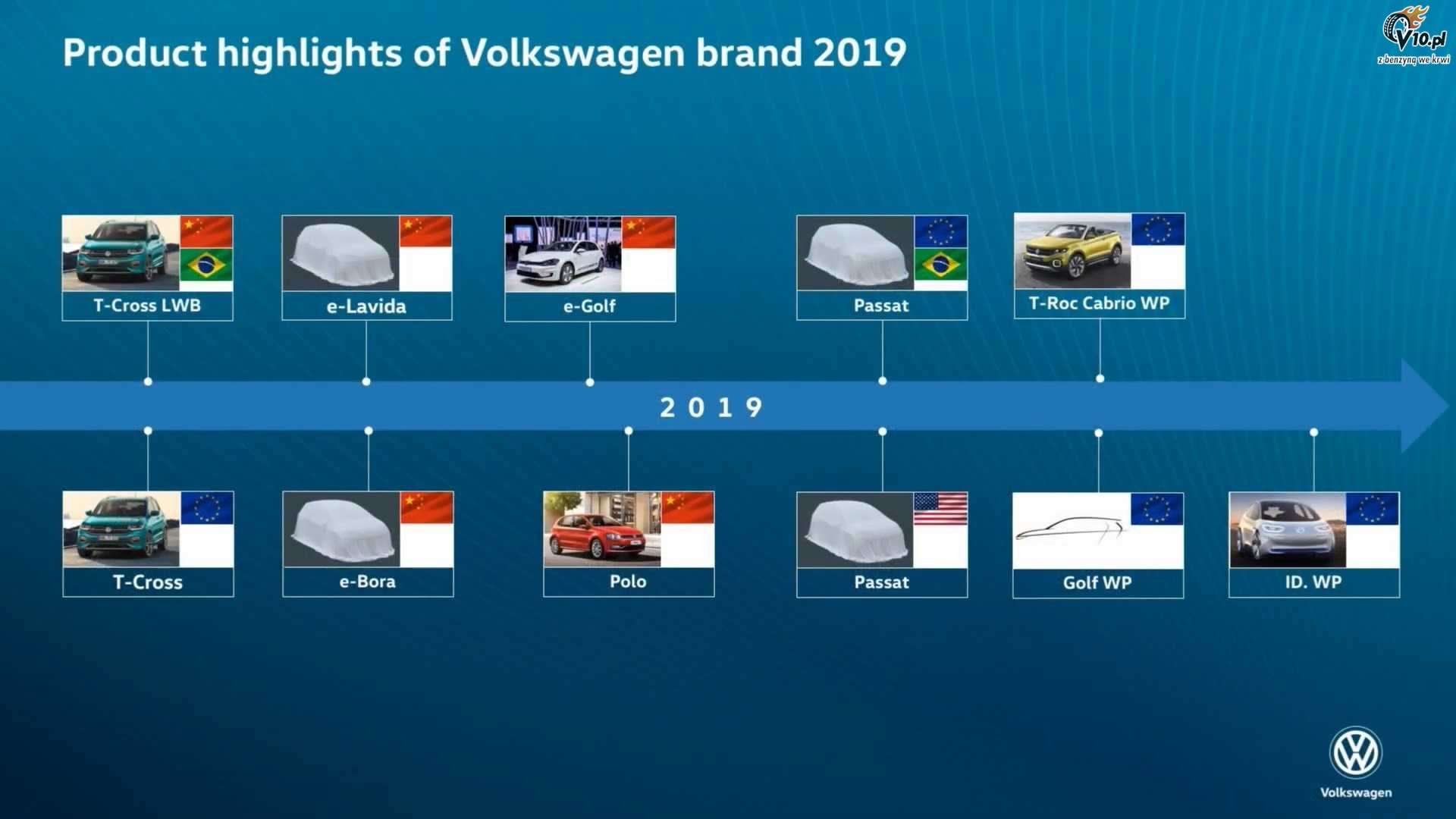 Product highlights of Volkswagen brand 2019

V10.pl
z benzyną we krwi

T-Cross LWB

e-Lavida

e-Golf

Passat

T-Roc Cabrio WP

2 0 1 9

T-Cross

e-Bora

Polo

Passat

Golf WP

ID. WP

Volkswagen